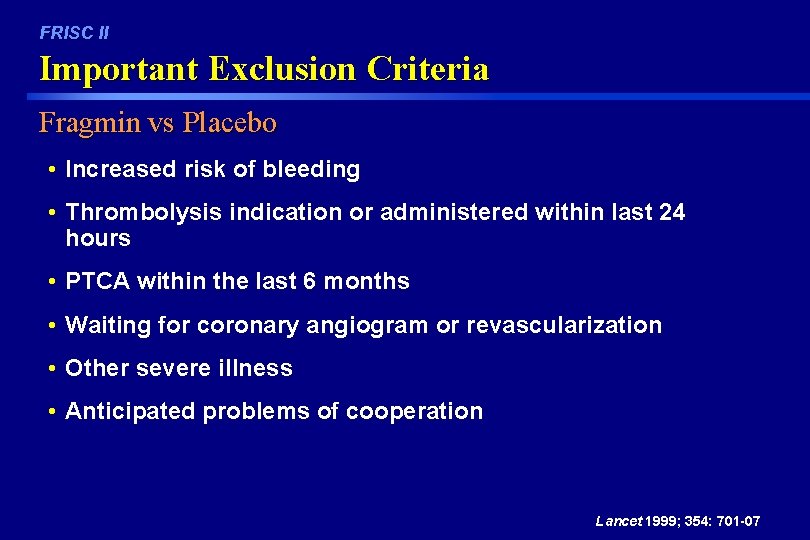 FRISC II

Important Exclusion Criteria

Fragmin vs Placebo

• Increased risk of bleeding

• Thrombolysis indication or administered within last 24 hours

• PTCA within the last 6 months

• Waiting for coronary angiogram or revascularization

• Other severe illness

• Anticipated problems of cooperation

Lancet 1999; 354: 701-07